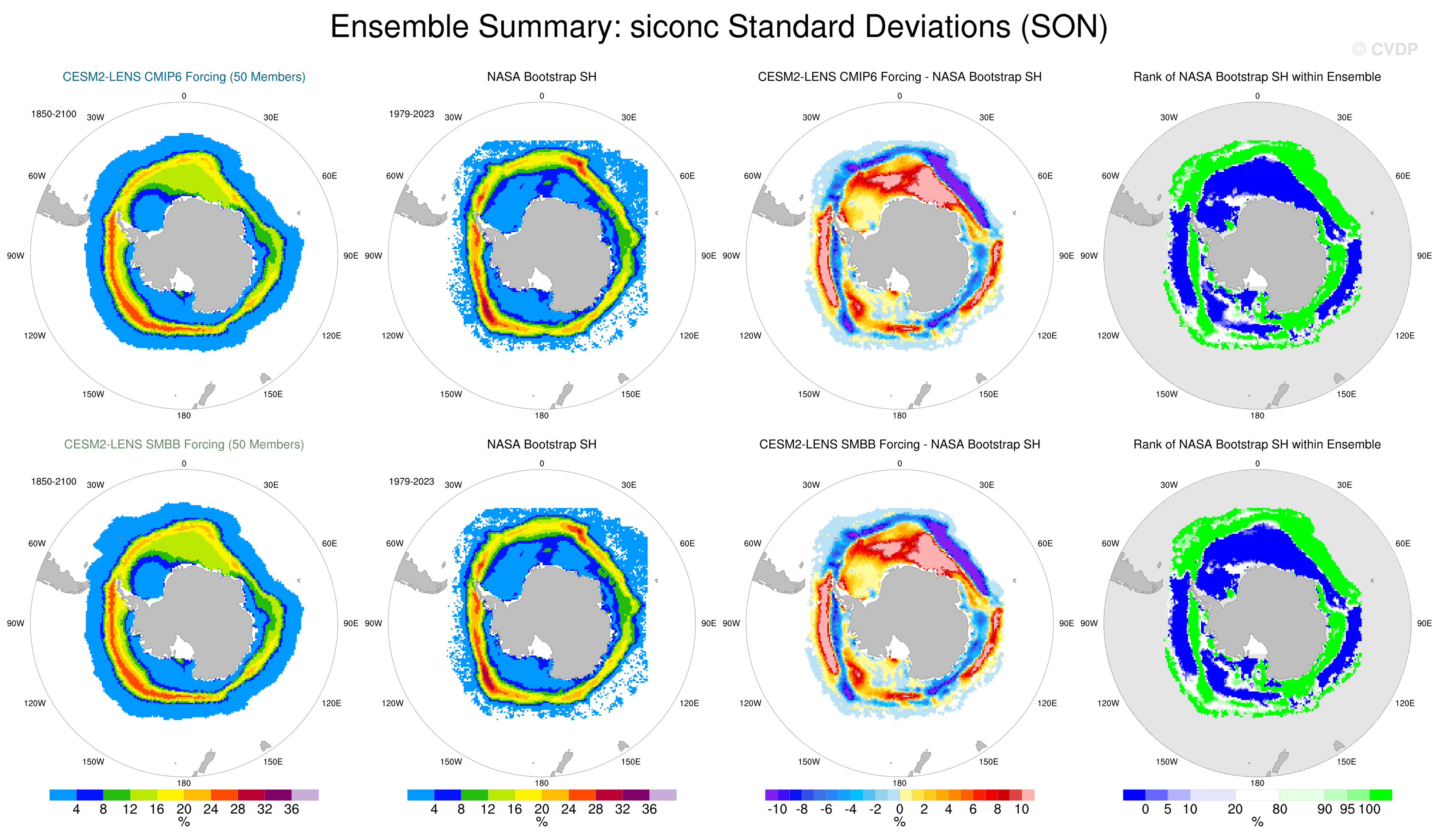 Ensemble Summary: siconc Standard Deviations (SON)

© CVDP

CESM2-LENS CMIP6 Forcing (50 Members)

1850-2100

0
30W
30E
60W
60E
90W
90E
120W
120E
150W
150E
180

NASA Bootstrap SH

1979-2023

0
30W
30E
60W
60E
90W
90E
120W
120E
150W
150E
180

CESM2-LENS CMIP6 Forcing - NASA Bootstrap SH

0
30W
30E
60W
60E
90W
90E
120W
120E
150W
150E
180

Rank of NASA Bootstrap SH within Ensemble

0
30W
30E
60W
60E
90W
90E
120W
120E
150W
150E
180

CESM2-LENS SMBB Forcing (50 Members)

1850-2100

0
30W
30E
60W
60E
90W
90E
120W
120E
150W
150E
180

NASA Bootstrap SH

1979-2023

0
30W
30E
60W
60E
90W
90E
120W
120E
150W
150E
180

CESM2-LENS SMBB Forcing - NASA Bootstrap SH

0
30W
30E
60W
60E
90W
90E
120W
120E
150W
150E
180

Rank of NASA Bootstrap SH within Ensemble

0
30W
30E
60W
60E
90W
90E
120W
120E
150W
150E
180

4 8 12 16 20 24 28 32 36
%

4 8 12 16 20 24 28 32 36
%

-10 -8 -6 -4 -2 0 2 4 6 8 10
%

0 5 10 20 80 90 95 100
%